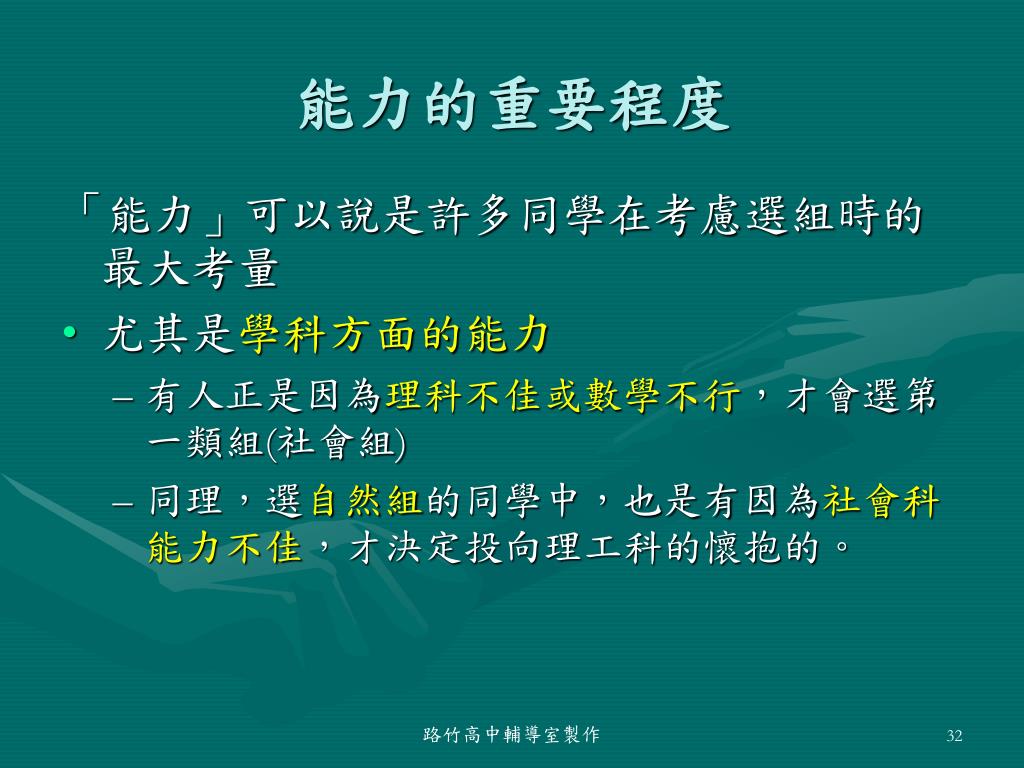 能力的重要程度

「能力」可以說是許多同學在考慮選組時的最大考量

• 尤其是學科方面的能力

– 有人正是因為理科不佳或數學不行，才會選第一類組(社會組)

– 同理，選自然組的同學中，也是有因為社會科能力不佳，才決定投向理工科的懷抱的。

路竹高中輔導室製作

32